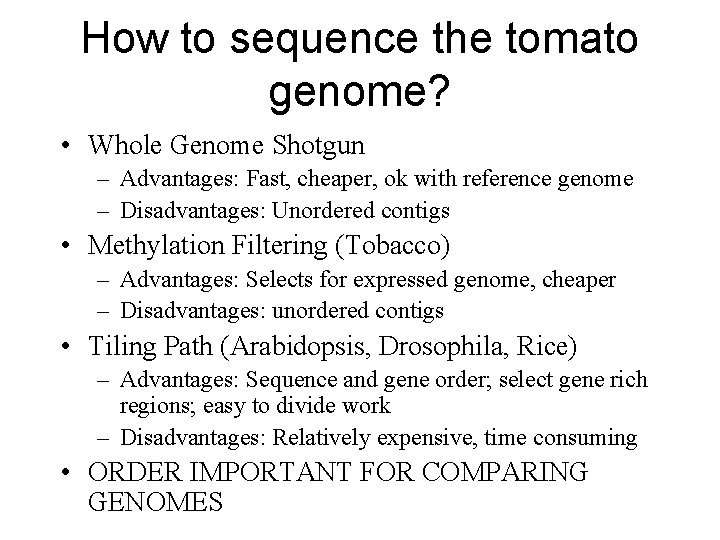 How to sequence the tomato genome?

• Whole Genome Shotgun
– Advantages: Fast, cheaper, ok with reference genome
– Disadvantages: Unordered contigs

• Methylation Filtering (Tobacco)
– Advantages: Selects for expressed genome, cheaper
– Disadvantages: unordered contigs

• Tiling Path (Arabidopsis, Drosophila, Rice)
– Advantages: Sequence and gene order; select gene rich regions; easy to divide work
– Disadvantages: Relatively expensive, time consuming

• ORDER IMPORTANT FOR COMPARING GENOMES